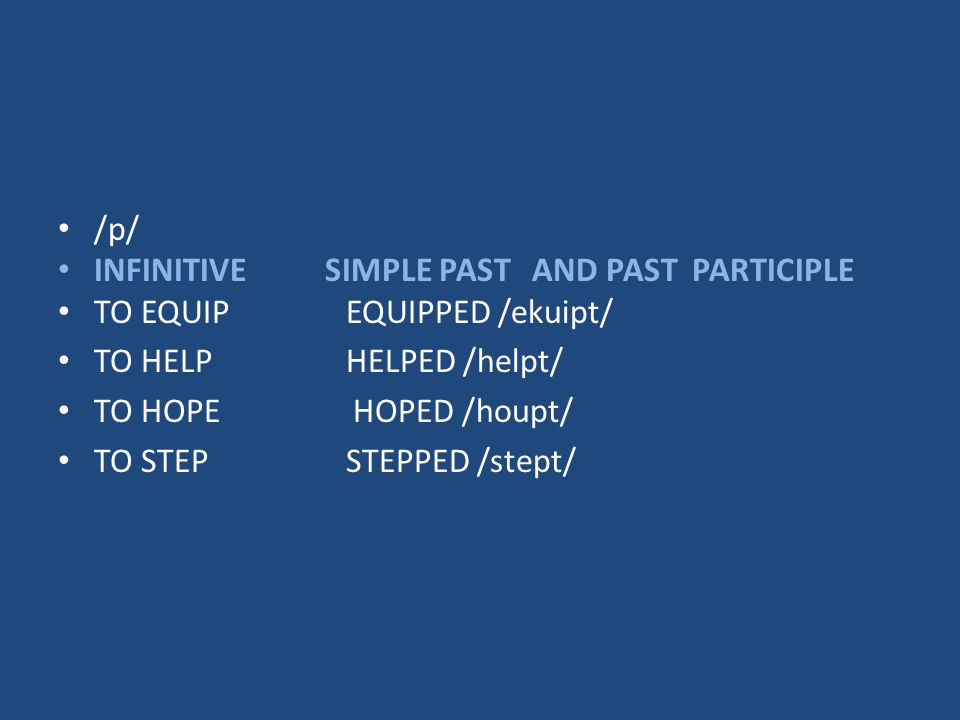 • /p/
• INFINITIVE SIMPLE PAST AND PAST PARTICIPLE
• TO EQUIP EQUIPPED /ekuipt/
• TO HELP HELPED /helpt/
• TO HOPE HOPED /houpt/
• TO STEP STEPPED /stept/